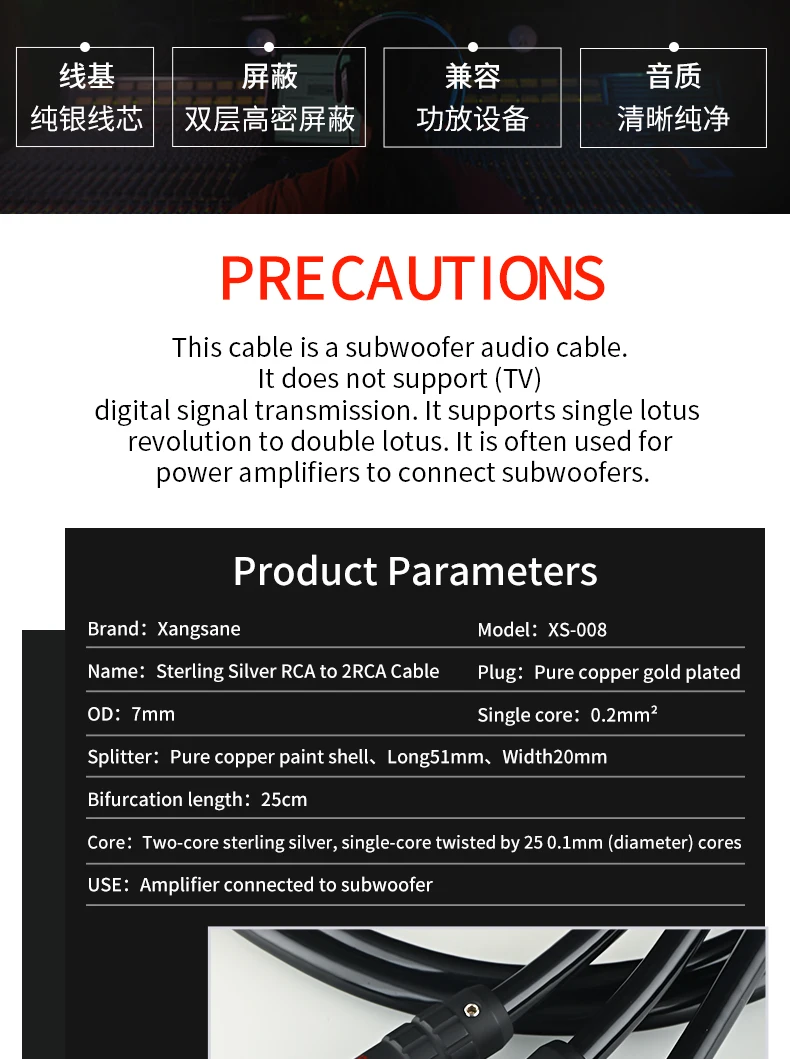 线基
纯银线芯

屏蔽
双层高密屏蔽

兼容
功放设备

音质
清晰纯净

PRECAUTIONS

This cable is a subwoofer audio cable. It does not support (TV) digital signal transmission. It supports single lotus revolution to double lotus. It is often used for power amplifiers to connect subwoofers.

Product Parameters

Brand：Xangsane
Model：XS-008
Name：Sterling Silver RCA to 2RCA Cable
Plug：Pure copper gold plated
OD：7mm
Single core：0.2mm²
Splitter：Pure copper paint shell、Long51mm、Width20mm
Bifurcation length：25cm
Core：Two-core sterling silver, single-core twisted by 25 0.1mm (diameter) cores
USE：Amplifier connected to subwoofer